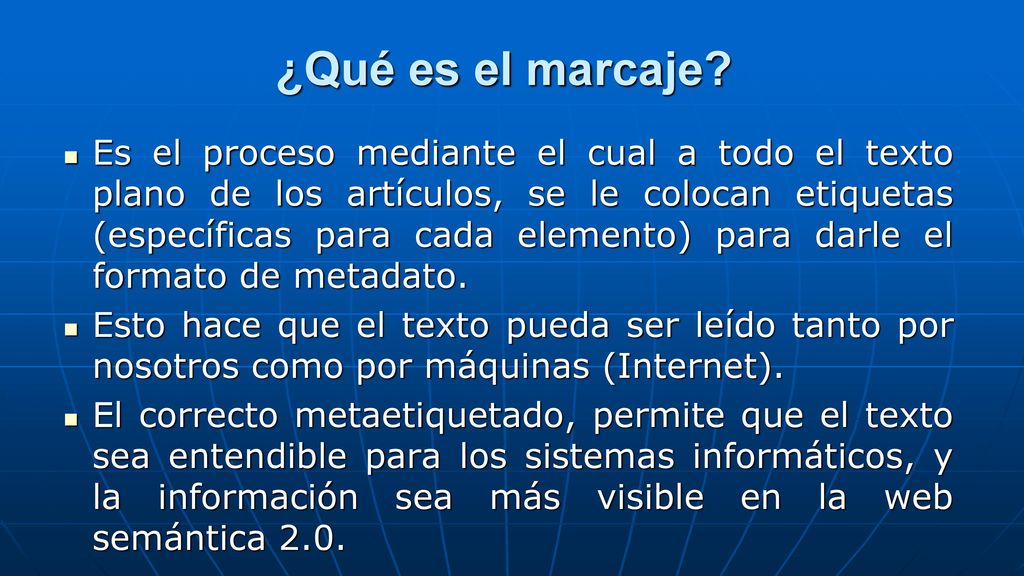 ¿Qué es el marcaje?

Es el proceso mediante el cual a todo el texto plano de los artículos, se le colocan etiquetas (específicas para cada elemento) para darle el formato de metadato.

Esto hace que el texto pueda ser leído tanto por nosotros como por máquinas (Internet).

El correcto metaetiquetado, permite que el texto sea entendible para los sistemas informáticos, y la información sea más visible en la web semántica 2.0.